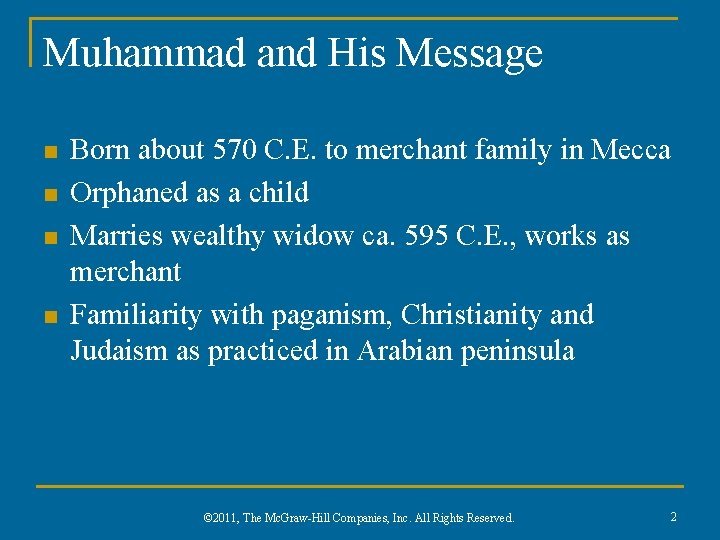 Muhammad and His Message

- Born about 570 C.E. to merchant family in Mecca
- Orphaned as a child
- Marries wealthy widow ca. 595 C.E., works as merchant
- Familiarity with paganism, Christianity and Judaism as practiced in Arabian peninsula

©2011, The McGraw-Hill Companies, Inc. All Rights Reserved.

2